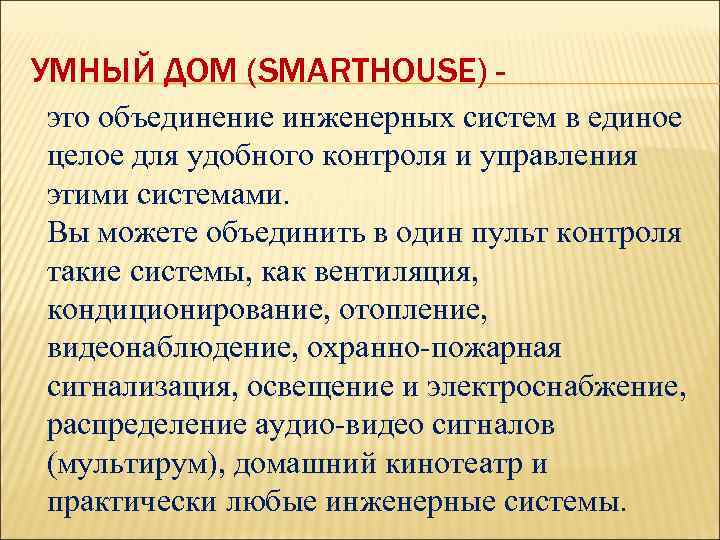 УМНЫЙ ДОМ (SMARTHOUSE) -

это объединение инженерных систем в единое целое для удобного контроля и управления этими системами.
Вы можете объединить в один пульт контроля такие системы, как вентиляция, кондиционирование, отопление, видеонаблюдение, охранно-пожарная сигнализация, освещение и электроснабжение, распределение аудио-видео сигналов (мультирум), домашний кинотеатр и практически любые инженерные системы.